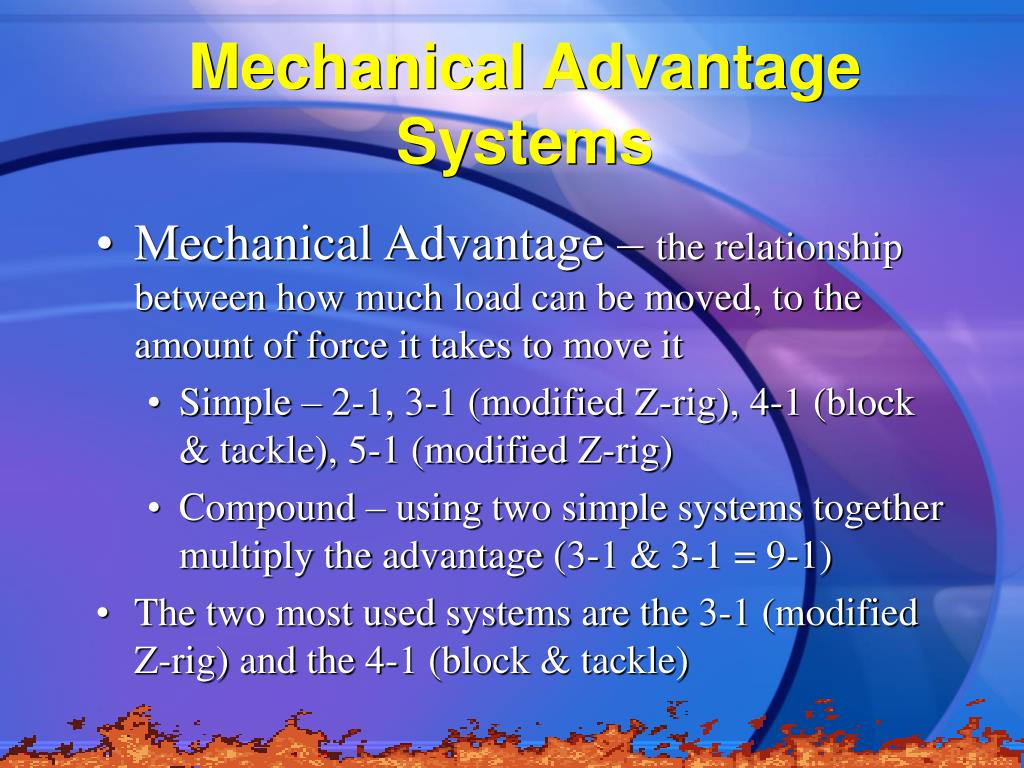 Mechanical Advantage Systems

• Mechanical Advantage – the relationship between how much load can be moved, to the amount of force it takes to move it
  • Simple – 2-1, 3-1 (modified Z-rig), 4-1 (block & tackle), 5-1 (modified Z-rig)
  • Compound – using two simple systems together multiply the advantage (3-1 & 3-1 = 9-1)
• The two most used systems are the 3-1 (modified Z-rig) and the 4-1 (block & tackle)